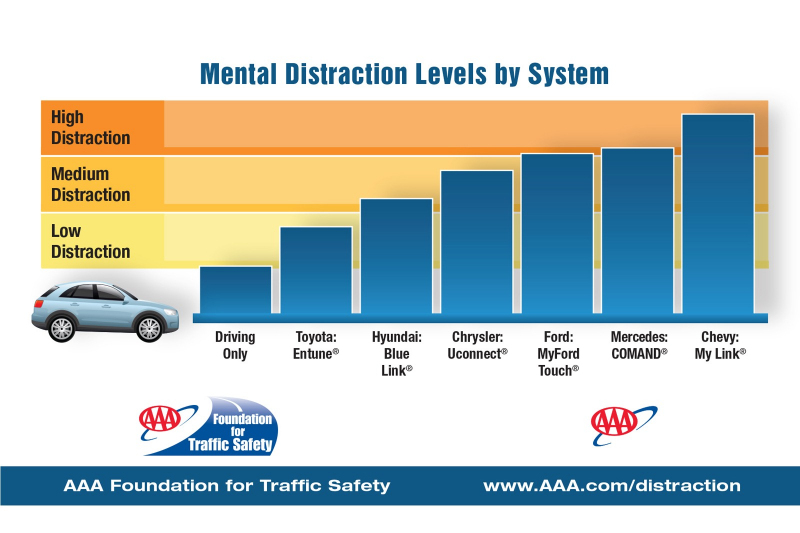 Mental Distraction Levels by System

High Distraction

Medium Distraction

Low Distraction

Driving Only

Toyota: Entune®

Hyundai: Blue Link®

Chrysler: Uconnect®

Ford: MyFord Touch®

Mercedes: COMAND®

Chevy: My Link®

AAA Foundation for Traffic Safety

AAA

AAA Foundation for Traffic Safety

www.AAA.com/distraction